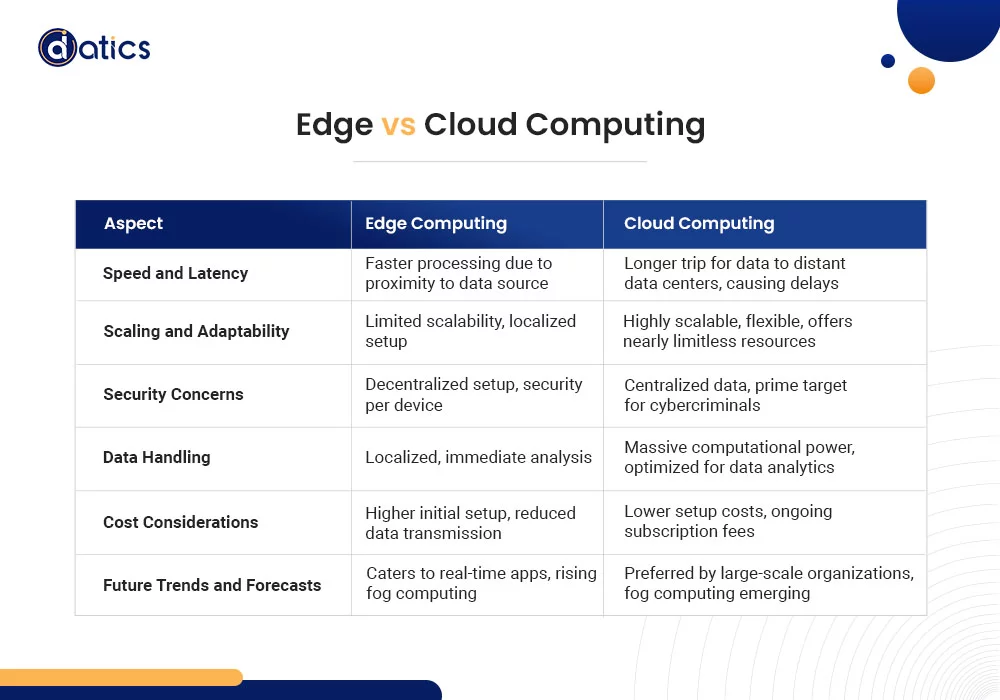 datics

Edge vs Cloud Computing

| Aspect | Edge Computing | Cloud Computing |
|---|---|---|
| Speed and Latency | Faster processing due to proximity to data source | Longer trip for data to distant data centers, causing delays |
| Scaling and Adaptability | Limited scalability, localized setup | Highly scalable, flexible, offers nearly limitless resources |
| Security Concerns | Decentralized setup, security per device | Centralized data, prime target for cybercriminals |
| Data Handling | Localized, immediate analysis | Massive computational power, optimized for data analytics |
| Cost Considerations | Higher initial setup, reduced data transmission | Lower setup costs, ongoing subscription fees |
| Future Trends and Forecasts | Caters to real-time apps, rising fog computing | Preferred by large-scale organizations, fog computing emerging |